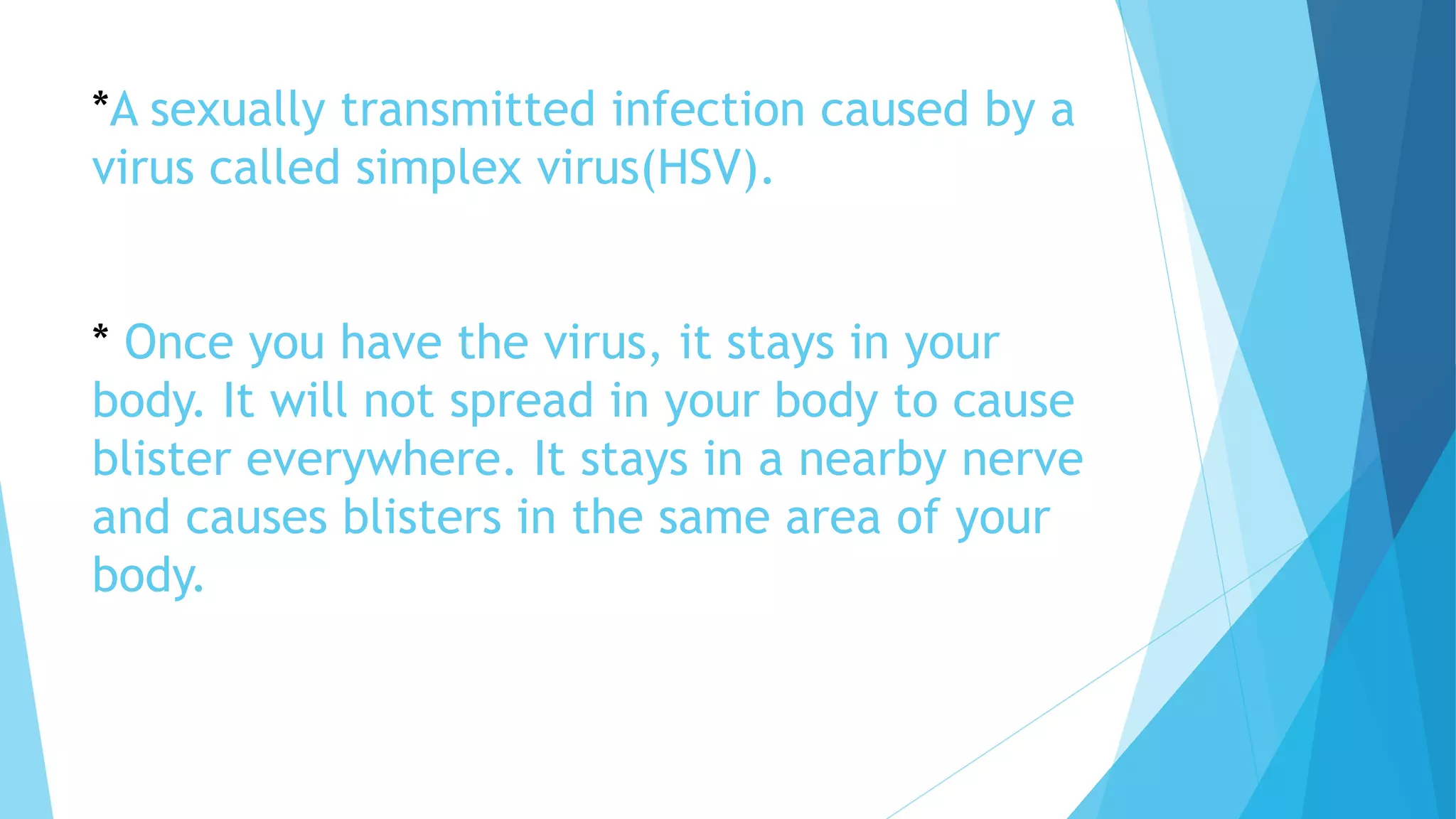 *A sexually transmitted infection caused by a virus called simplex virus(HSV).

* Once you have the virus, it stays in your body. It will not spread in your body to cause blister everywhere. It stays in a nearby nerve and causes blisters in the same area of your body.